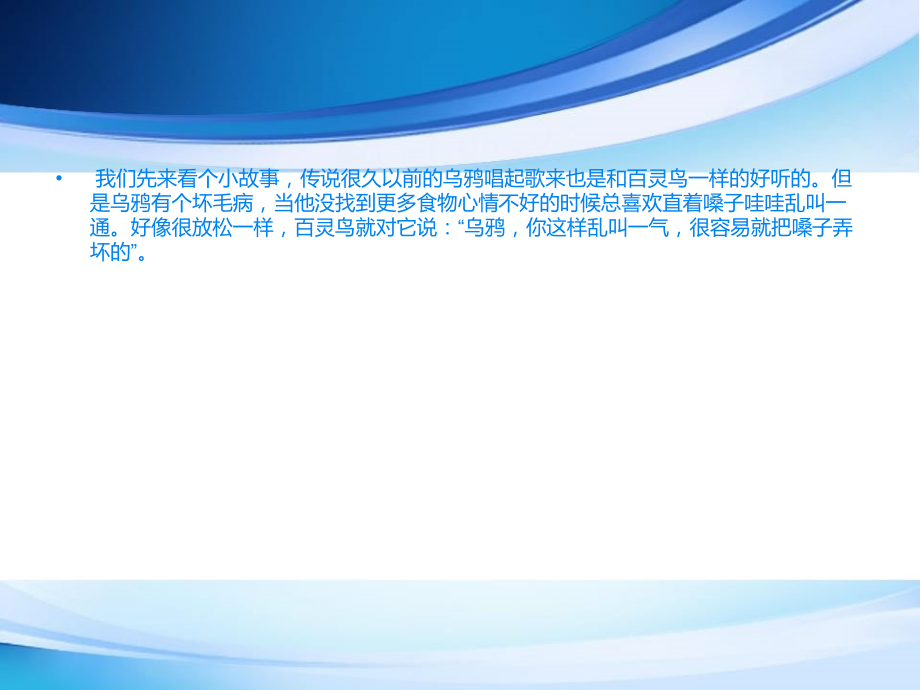 • 我们先来看个小故事，传说很久以前的乌鸦唱起歌来也是和百灵鸟一样的好听的。但是乌鸦有个坏毛病，当他没找到更多食物心情不好的时候总喜欢直着嗓子哇哇乱叫一通。好像很放松一样，百灵鸟就对它说：“乌鸦，你这样乱叫一气，很容易就把嗓子弄坏的”。